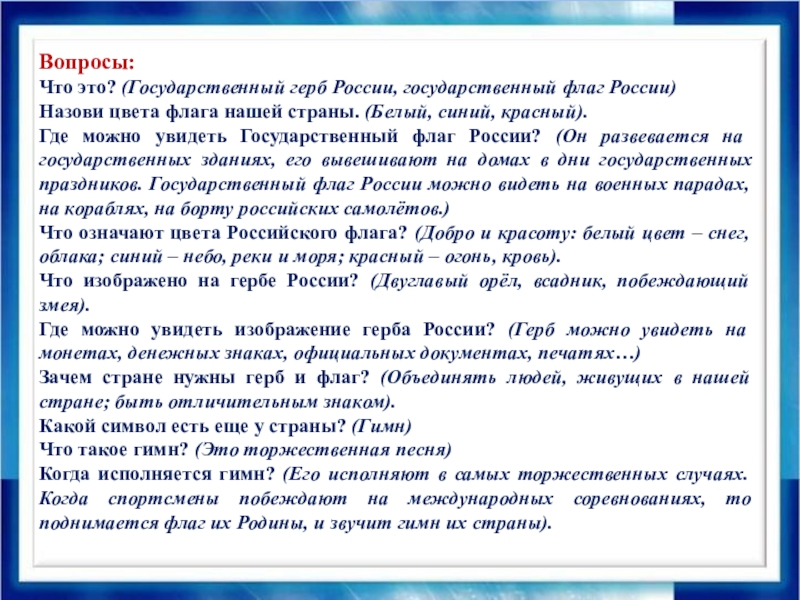 Вопросы:
Что это? (Государственный герб России, государственный флаг России)
Назови цвета флага нашей страны. (Белый, синий, красный).
Где можно увидеть Государственный флаг России? (Он развевается на государственных зданиях, его вывешивают на домах в дни государственных праздников. Государственный флаг России можно видеть на военных парадах, на кораблях, на борту российских самолётов.)
Что означают цвета Российского флага? (Добро и красоту: белый цвет – снег, облака; синий – небо, реки и моря; красный – огонь, кровь).
Что изображено на гербе России? (Двуглавый орёл, всадник, побеждающий змея).
Где можно увидеть изображение герба России? (Герб можно увидеть на монетах, денежных знаках, официальных документах, печатях…)
Зачем стране нужны герб и флаг? (Объединять людей, живущих в нашей стране; быть отличительным знаком).
Какой символ есть еще у страны? (Гимн)
Что такое гимн? (Это торжественная песня)
Когда исполняется гимн? (Его исполняют в самых торжественных случаях. Когда спортсмены побеждают на международных соревнованиях, то поднимается флаг их Родины, и звучит гимн их страны).